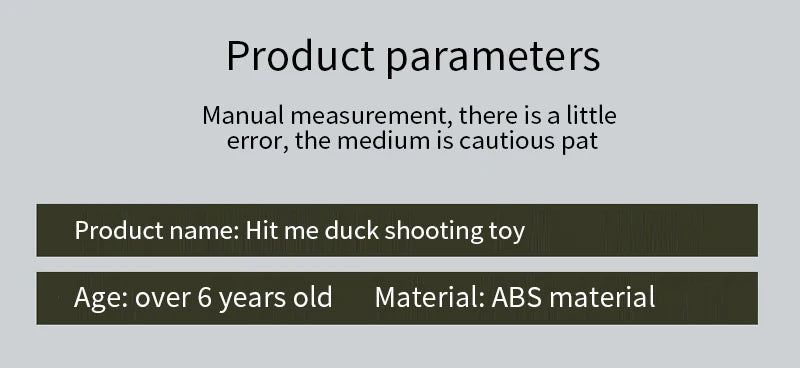 Product parameters

Manual measurement, there is a little error, the medium is cautious pat

Product name: Hit me duck shooting toy

Age: over 6 years old Material: ABS material